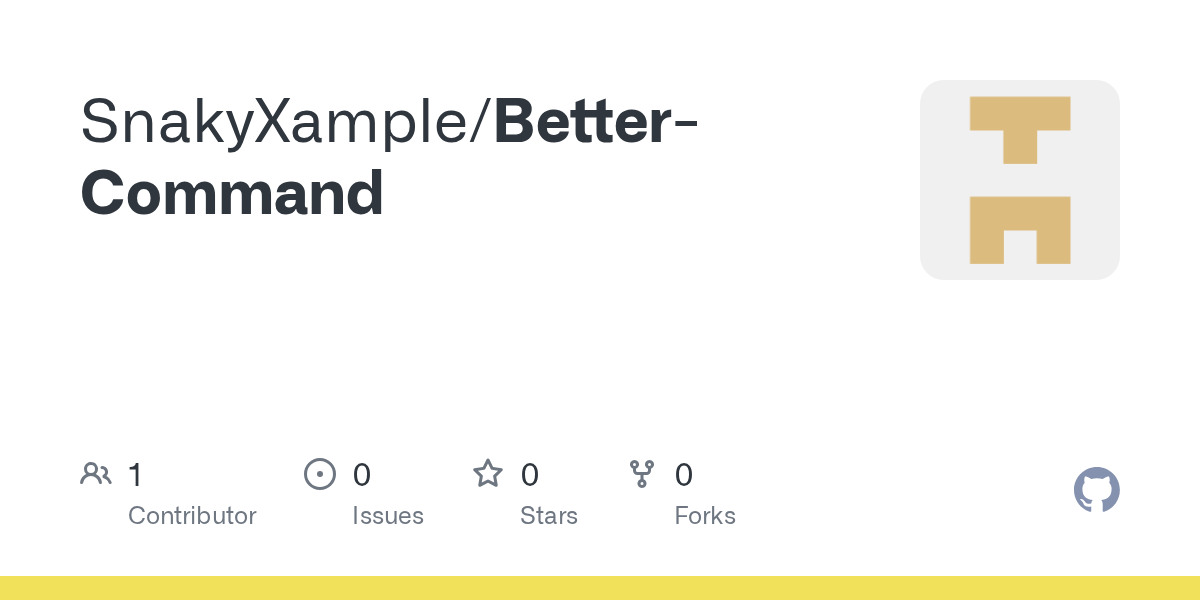 SnakyXample/Better-Command

1
Contributor

0
Issues

0
Stars

0
Forks